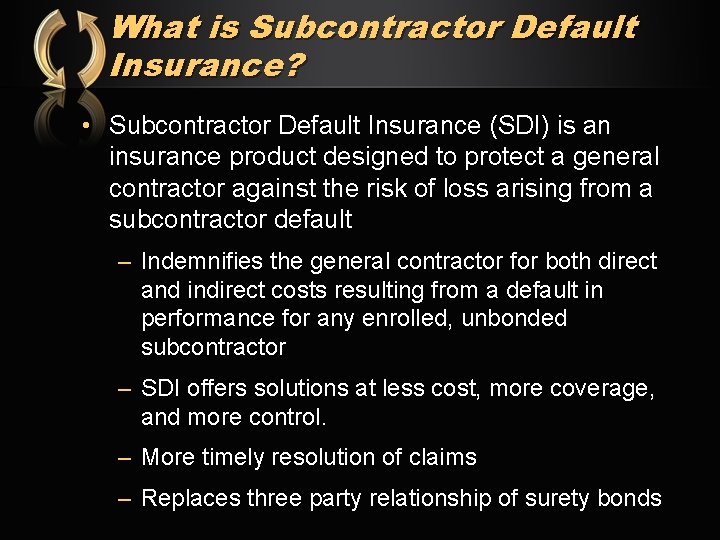 What is Subcontractor Default Insurance?

• Subcontractor Default Insurance (SDI) is an insurance product designed to protect a general contractor against the risk of loss arising from a subcontractor default

– Indemnifies the general contractor for both direct and indirect costs resulting from a default in performance for any enrolled, unbonded subcontractor

– SDI offers solutions at less cost, more coverage, and more control.

– More timely resolution of claims

– Replaces three party relationship of surety bonds